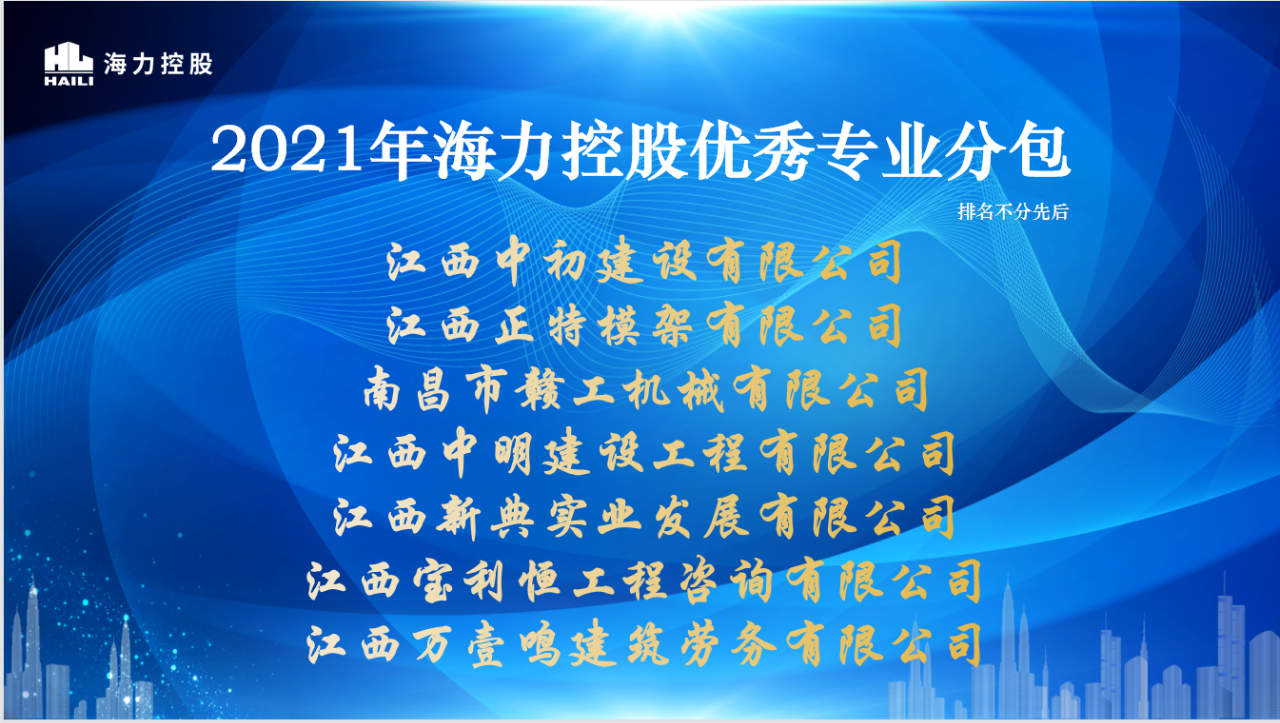 HAILI 海力控股

2021年海力控股优秀专业分包

排名不分先后

江西中初建设有限公司
江西正特模架有限公司
南昌市赣工机械有限公司
江西中明建设工程有限公司
江西新典实业发展有限公司
江西宝利恒工程咨询有限公司
江西万壹鸣建筑劳务有限公司